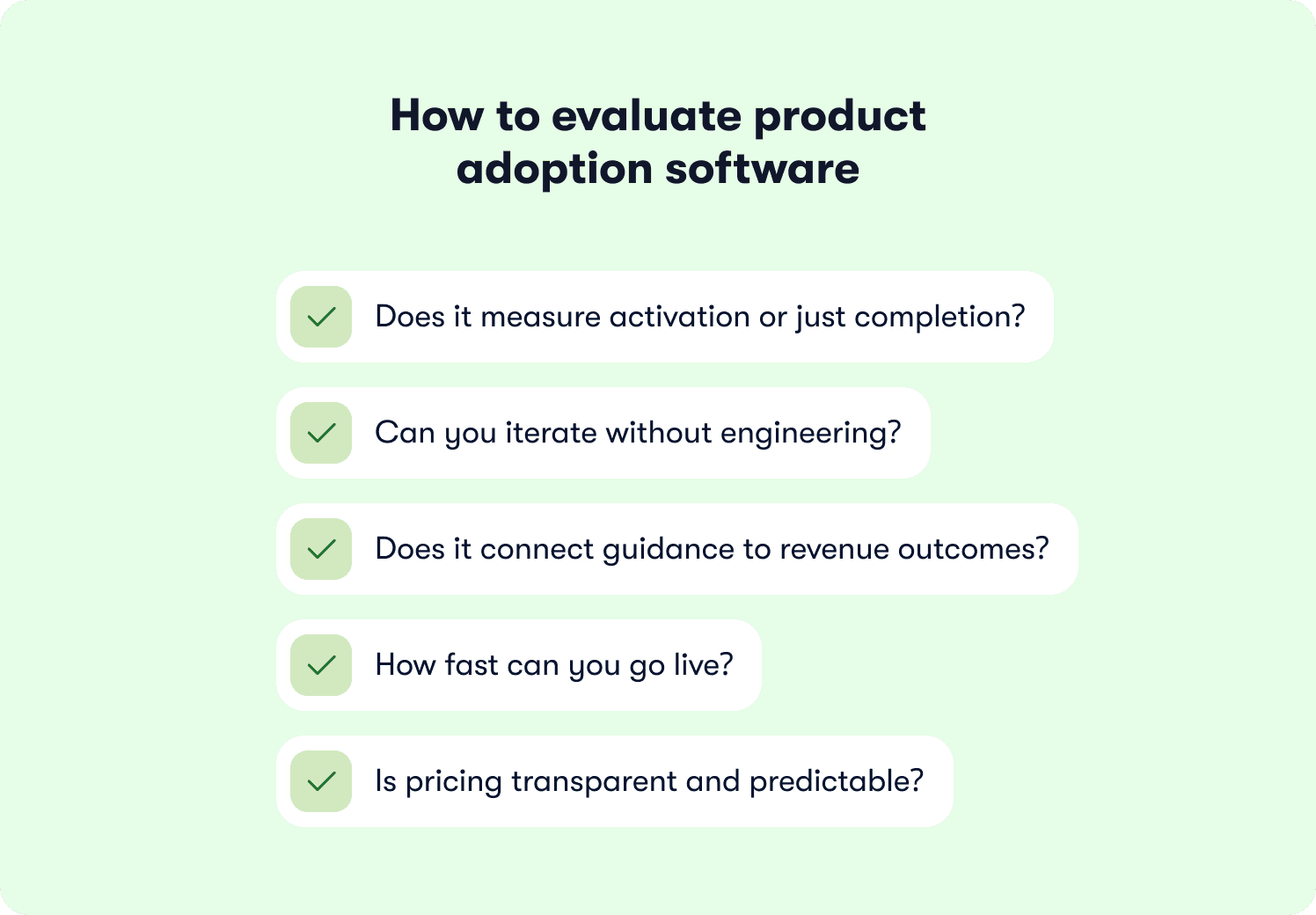 How to evaluate product adoption software

Does it measure activation or just completion?

Can you iterate without engineering?

Does it connect guidance to revenue outcomes?

How fast can you go live?

Is pricing transparent and predictable?